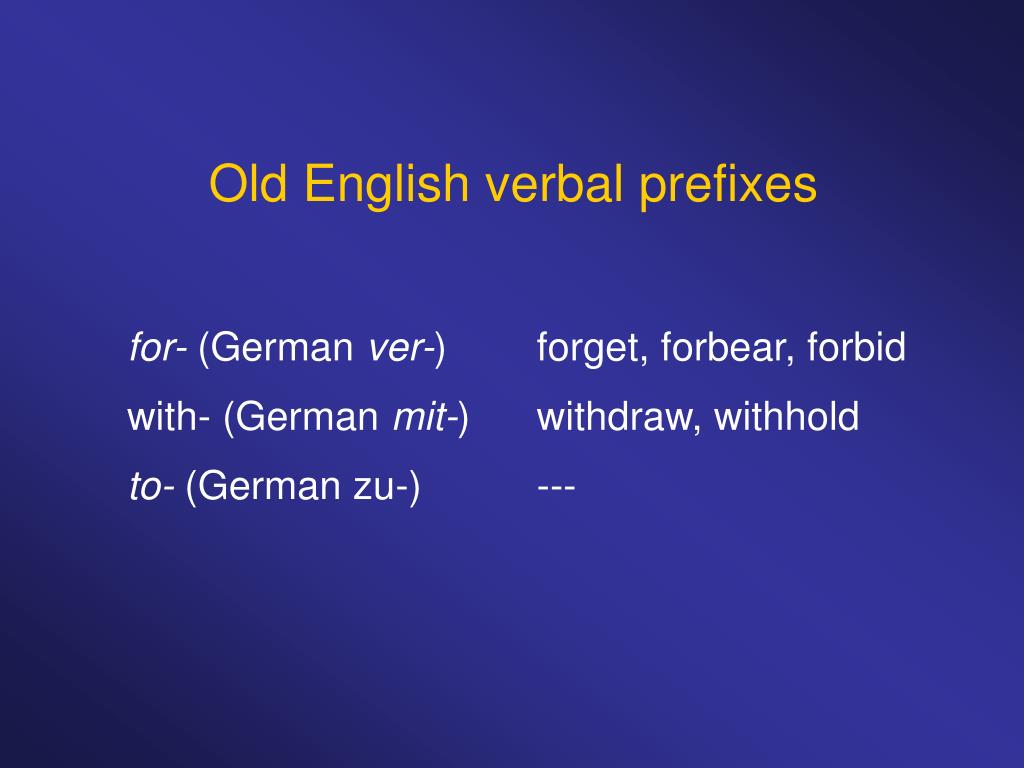 Old English verbal prefixes

for- (German ver-) forget, forbear, forbid

with- (German mit-) withdraw, withhold

to- (German zu-) ---